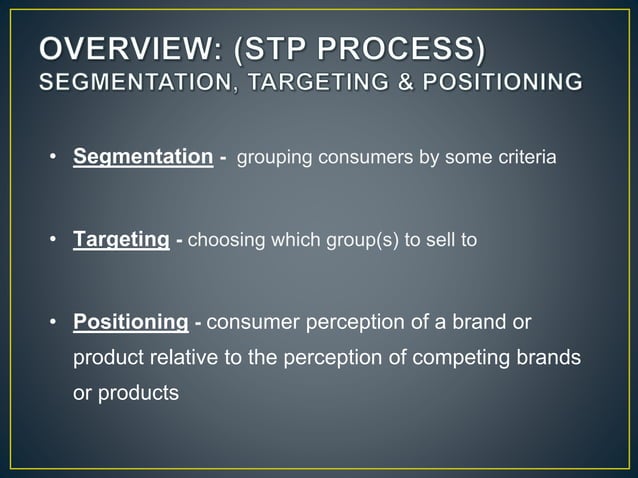 OVERVIEW: (STP PROCESS)
SEGMENTATION, TARGETING & POSITIONING

• Segmentation - grouping consumers by some criteria

• Targeting - choosing which group(s) to sell to

• Positioning - consumer perception of a brand or product relative to the perception of competing brands or products